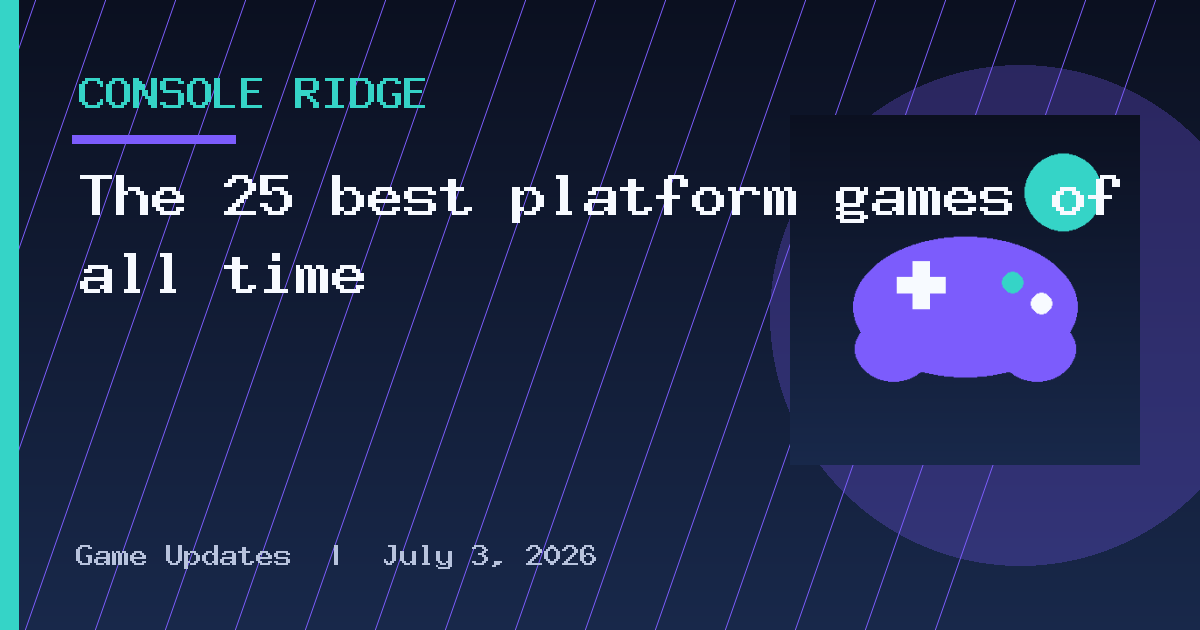 CONSOLE RIDGE

The 25 best platform games of all time

Game Updates | July 3, 2026